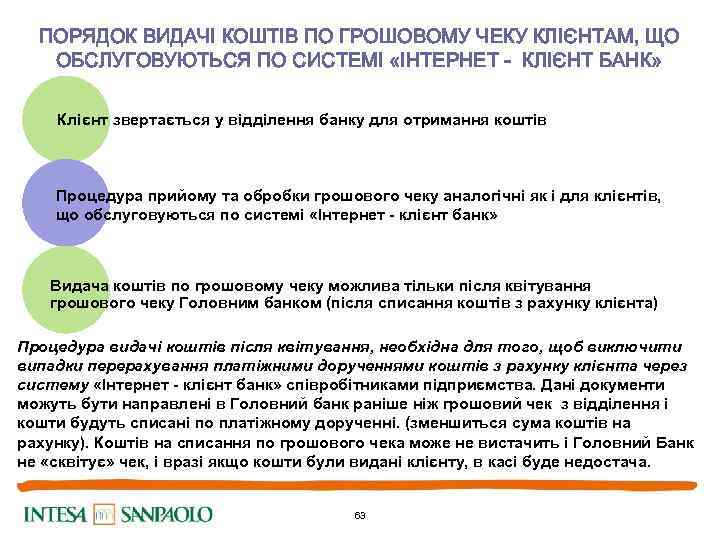 ПОРЯДОК ВИДАЧІ КОШТІВ ПО ГРОШОВОМУ ЧЕКУ КЛІЄНТАМ, ЩО ОБСЛУГОВУЮТЬСЯ ПО СИСТЕМІ «ІНТЕРНЕТ - КЛІЄНТ БАНК»

Клієнт звертається у відділення банку для отримання коштів

Процедура прийому та обробки грошового чеку аналогічні як і для клієнтів, що обслуговуються по системі «Інтернет - клієнт банк»

Видача коштів по грошовому чеку можлива тільки після квітування грошового чеку Головним банком (після списання коштів з рахунку клієнта)

Процедура видачі коштів після квітування, необхідна для того, щоб виключити випадки перерахування платіжними дорученнями коштів з рахунку клієнта через систему «Інтернет - клієнт банк» співробітниками підприємства. Дані документи можуть бути направлені в Головний банк раніше ніж грошовий чек з відділення і кошти будуть списані по платіжному дорученні. (зменшиться сума коштів на рахунку). Коштів на списання по грошового чека може не вистачить і Головний Банк не «сквітує» чек, і вразі якщо кошти були видані клієнту, в касі буде недостача.

INTESA SANPAOLO

63